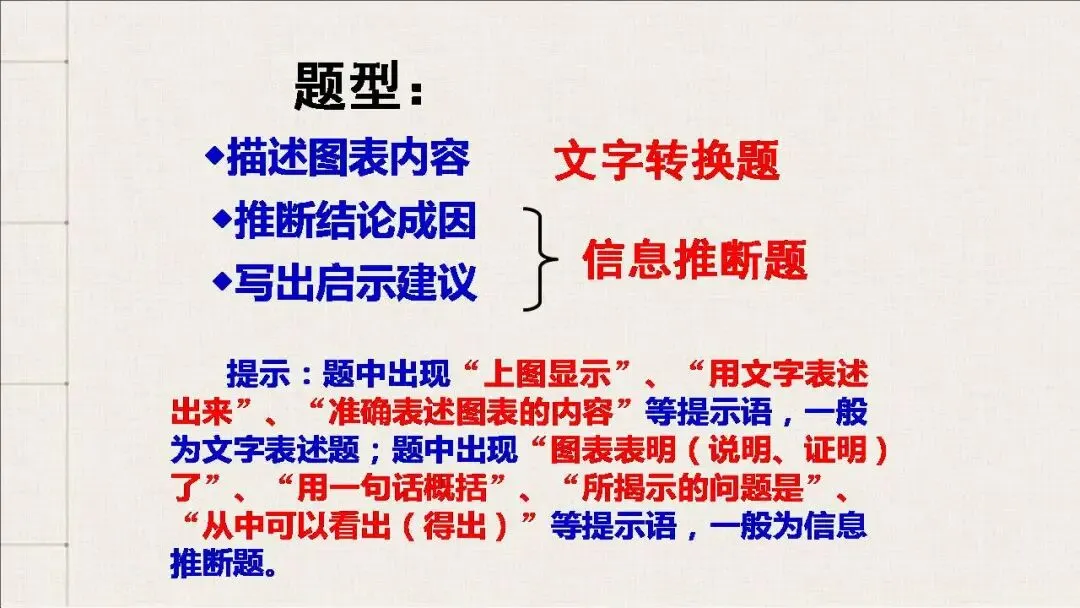 题型：

◆描述图表内容　文字转换题

◆推断结论成因
◆写出启示建议　信息推断题

提示：题中出现“上图显示”、“用文字表述出来”、“准确表述图表的内容”等提示语，一般为文字表述题；题中出现“图表表明（说明、证明）了”、“用一句话概括”、“所揭示的问题是”、“从中可以看出（得出）”等提示语，一般为信息推断题。